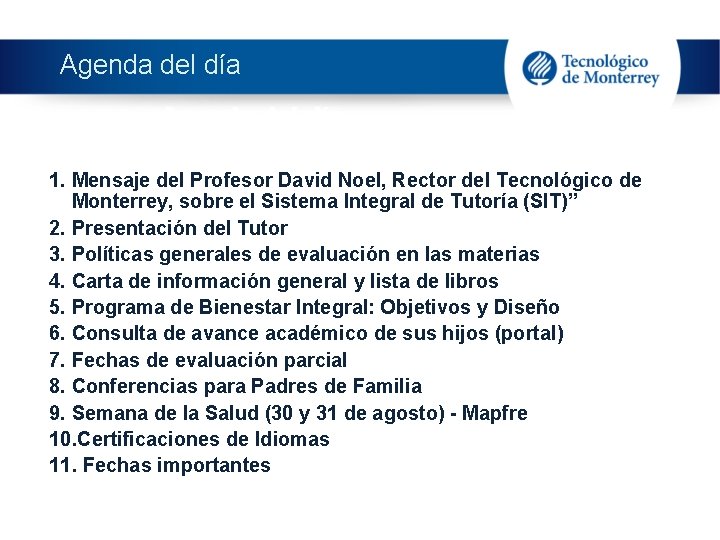 Agenda del día

Tecnológico de Monterrey

1. Mensaje del Profesor David Noel, Rector del Tecnológico de Monterrey, sobre el Sistema Integral de Tutoría (SIT)”
2. Presentación del Tutor
3. Políticas generales de evaluación en las materias
4. Carta de información general y lista de libros
5. Programa de Bienestar Integral: Objetivos y Diseño
6. Consulta de avance académico de sus hijos (portal)
7. Fechas de evaluación parcial
8. Conferencias para Padres de Familia
9. Semana de la Salud (30 y 31 de agosto) - Mapfre
10.Certificaciones de Idiomas
11. Fechas importantes